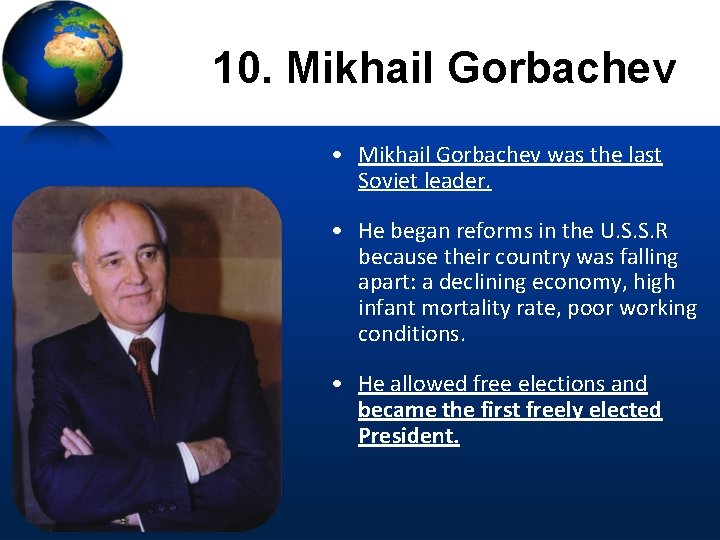 10. Mikhail Gorbachev

• Mikhail Gorbachev was the last Soviet leader.

• He began reforms in the U.S.S.R because their country was falling apart: a declining economy, high infant mortality rate, poor working conditions.

• He allowed free elections and became the first freely elected President.